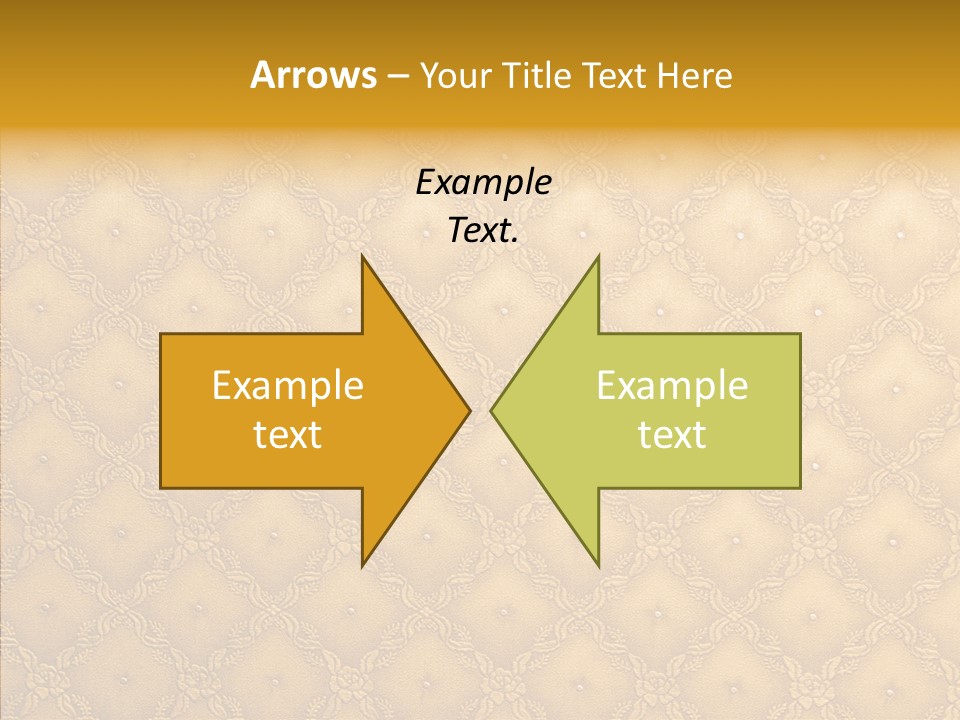 Arrows – Your Title Text Here

Example Text.

Example text

Example text